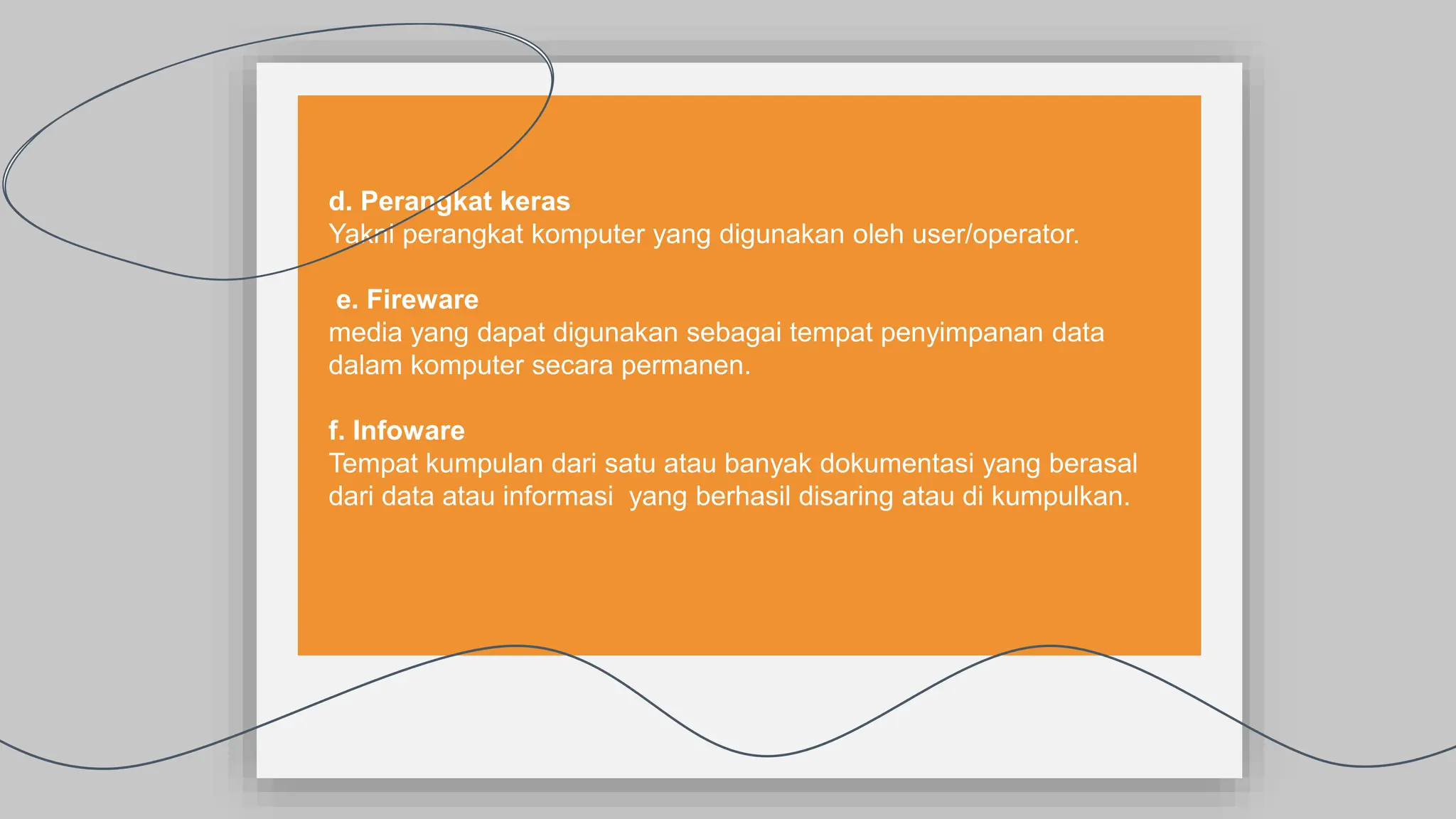 d. Perangkat keras
Yakni perangkat komputer yang digunakan oleh user/operator.

e. Fireware
media yang dapat digunakan sebagai tempat penyimpanan data dalam komputer secara permanen.

f. Infoware
Tempat kumpulan dari satu atau banyak dokumentasi yang berasal dari data atau informasi yang berhasil disaring atau di kumpulkan.